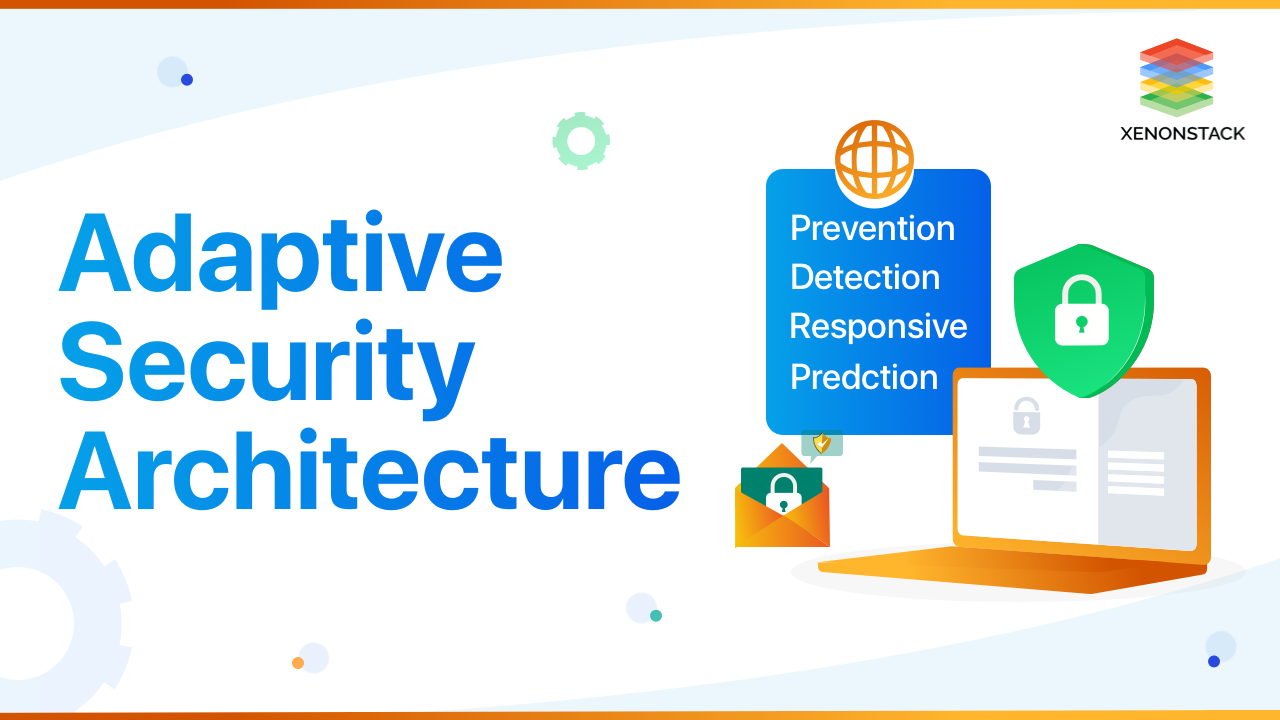 XENONSTACK

Adaptive Security Architecture

Prevention
Detection
Responsive
Predction